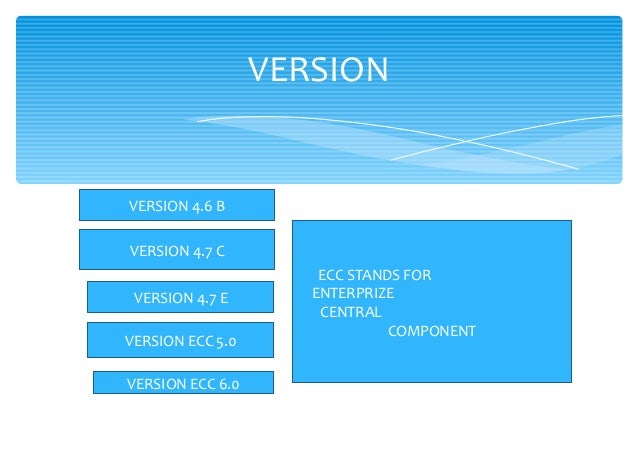 VERSION

VERSION 4.6 B

VERSION 4.7 C

VERSION 4.7 E

VERSION ECC 5.0

VERSION ECC 6.0

ECC STANDS FOR ENTERPRIZE CENTRAL COMPONENT